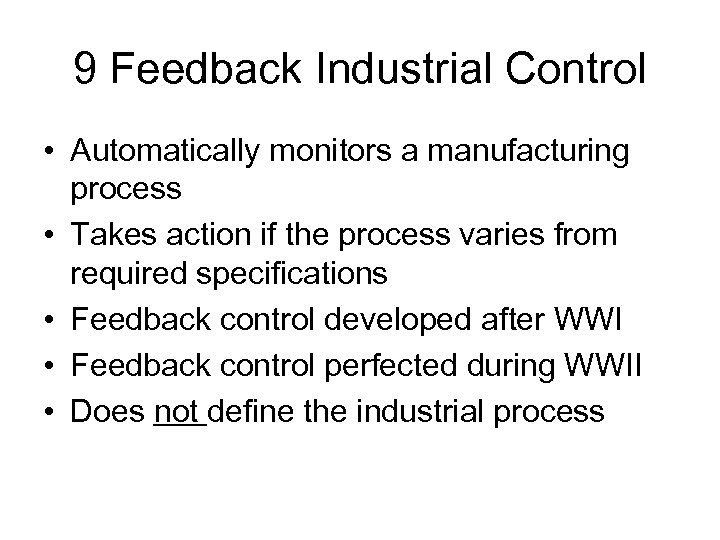 9 Feedback Industrial Control

• Automatically monitors a manufacturing process
• Takes action if the process varies from required specifications
• Feedback control developed after WWI
• Feedback control perfected during WWII
• Does not define the industrial process